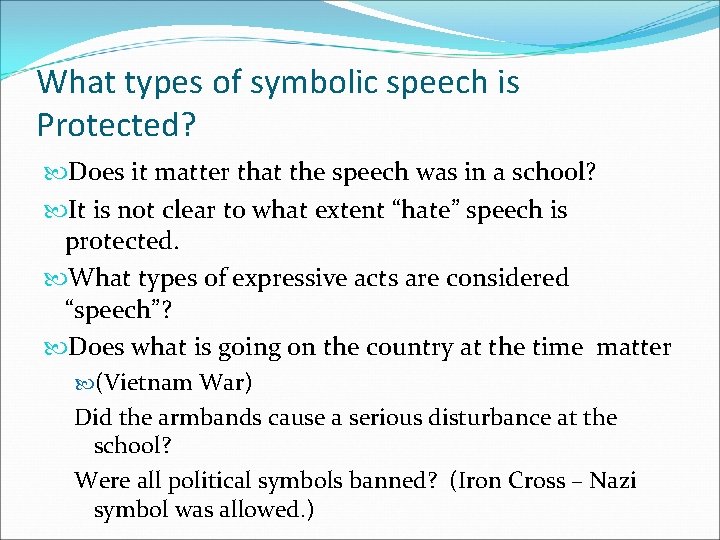 What types of symbolic speech is Protected?

Does it matter that the speech was in a school?

It is not clear to what extent “hate” speech is protected.

What types of expressive acts are considered “speech”?

Does what is going on the country at the time matter

(Vietnam War)

Did the armbands cause a serious disturbance at the school?

Were all political symbols banned? (Iron Cross – Nazi symbol was allowed.)